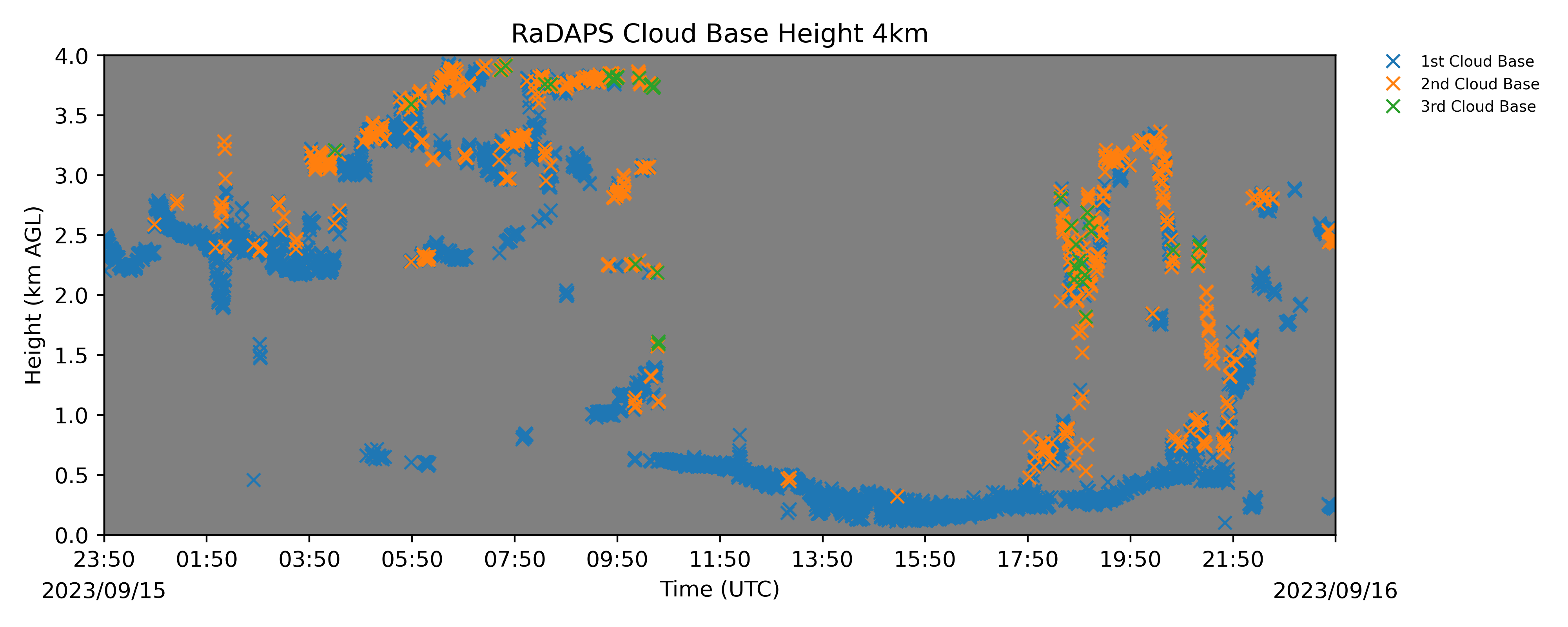 RaDAPS Cloud Base Height 4km

1st Cloud Base
2nd Cloud Base
3rd Cloud Base

Height (km AGL)

4.0
3.5
3.0
2.5
2.0
1.5
1.0
0.5
0.0

23:50
01:50
03:50
05:50
07:50
09:50
11:50
13:50
15:50
17:50
19:50
21:50

2023/09/15
Time (UTC)
2023/09/16